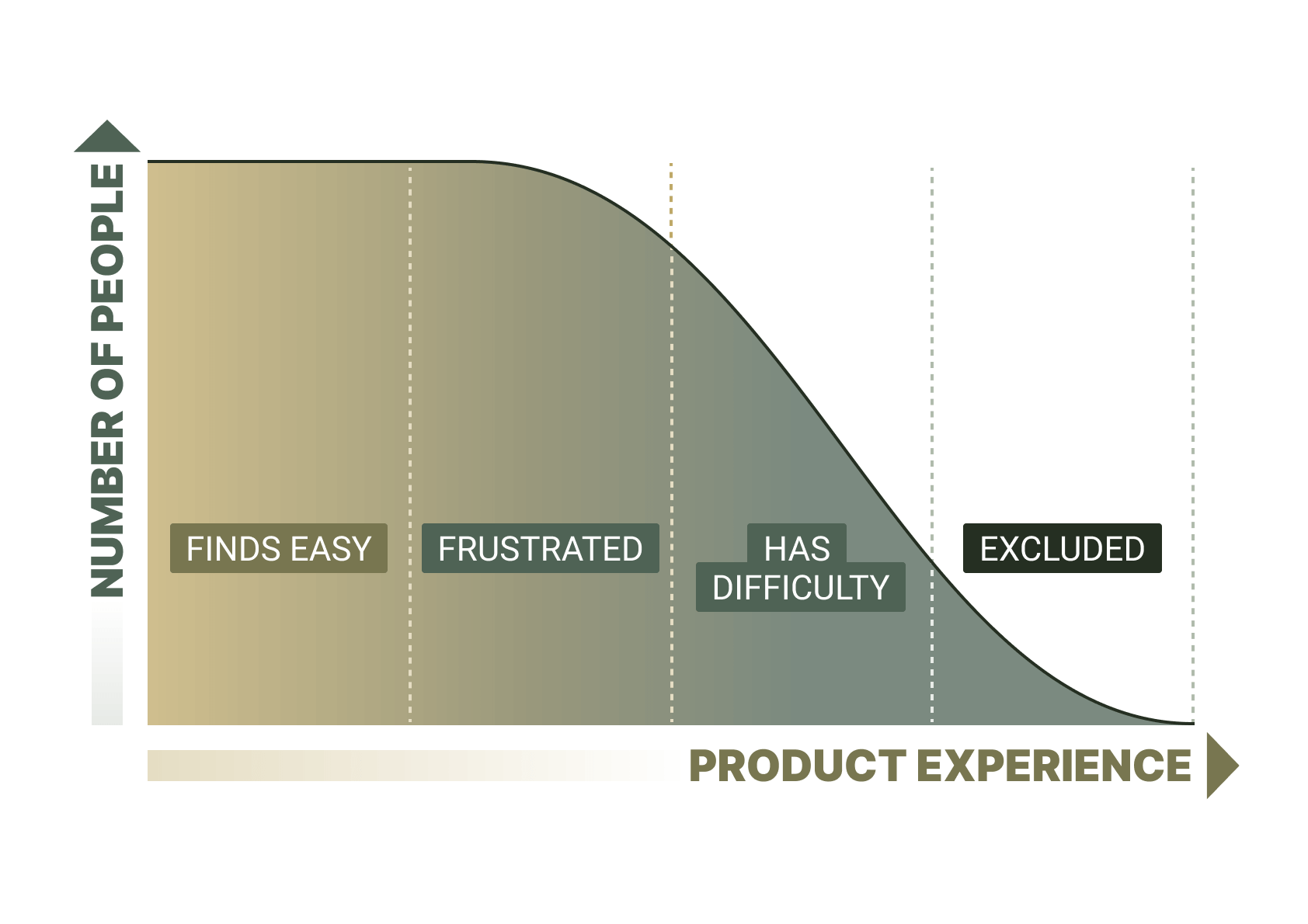 NUMBER OF PEOPLE

FINDS EASY

FRUSTRATED

HAS DIFFICULTY

EXCLUDED

PRODUCT EXPERIENCE